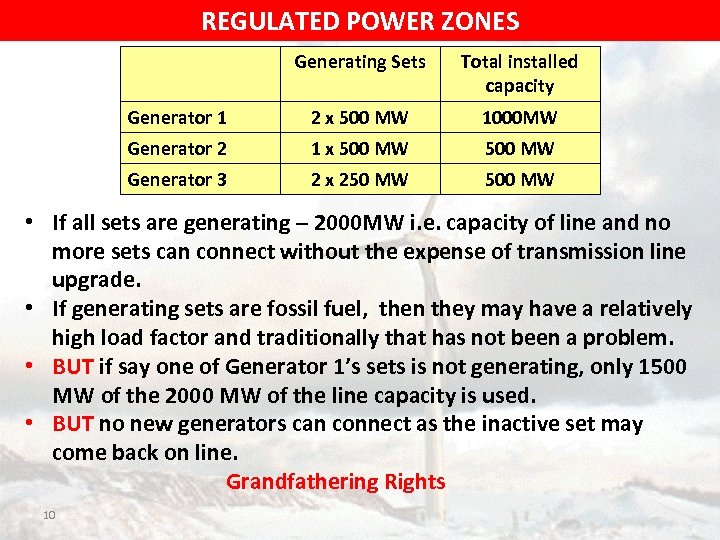 REGULATED POWER ZONES

| | Generating Sets | Total installed capacity |
|---|---|---|
| Generator 1 | 2 x 500 MW | 1000MW |
| Generator 2 | 1 x 500 MW | 500 MW |
| Generator 3 | 2 x 250 MW | 500 MW |

• If all sets are generating – 2000MW i.e. capacity of line and no more sets can connect without the expense of transmission line upgrade.
• If generating sets are fossil fuel, then they may have a relatively high load factor and traditionally that has not been a problem.
• BUT if say one of Generator 1's sets is not generating, only 1500 MW of the 2000 MW of the line capacity is used.
• BUT no new generators can connect as the inactive set may come back on line.

Grandfathering Rights

10